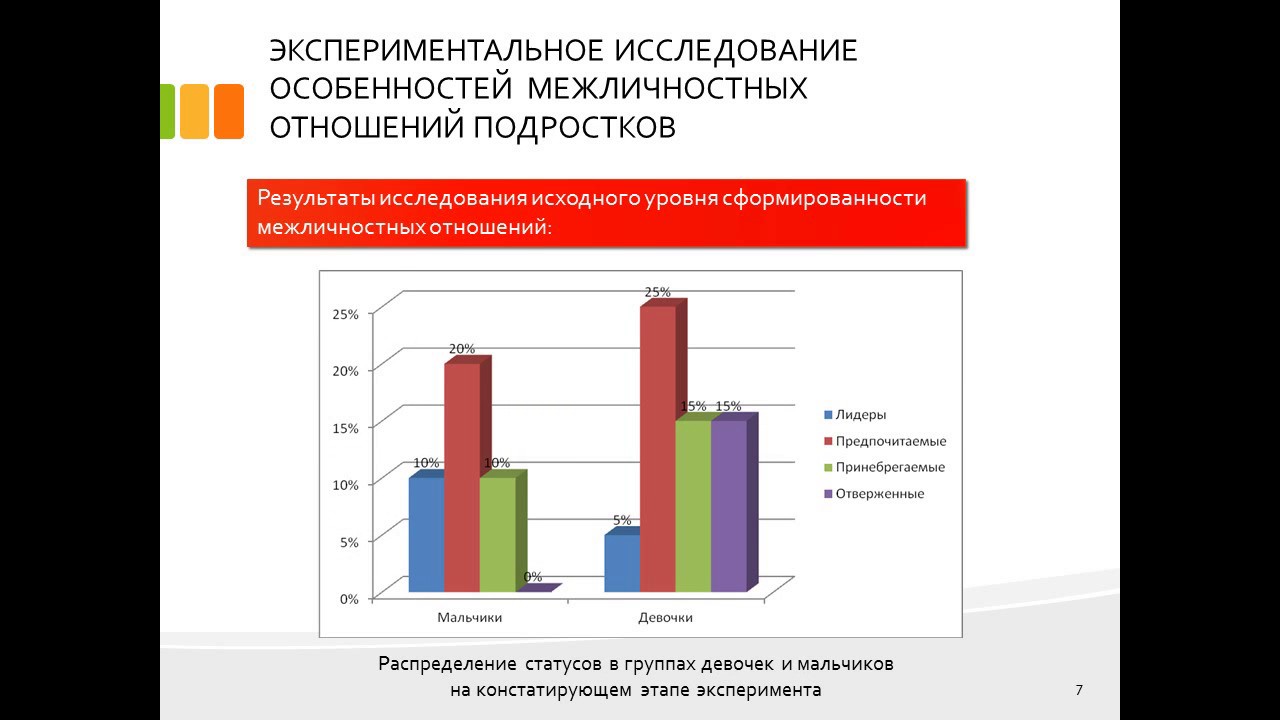 ЭКСПЕРИМЕНТАЛЬНОЕ ИССЛЕДОВАНИЕ ОСОБЕННОСТЕЙ МЕЖЛИЧНОСТНЫХ ОТНОШЕНИЙ ПОДРОСТКОВ

Результаты исследования исходного уровня сформированности межличностных отношений:

25%
20%
15%
10%
5%
0%

10%
20%
10%
0%
5%
25%
15%
15%

Мальчики
Девочки

Лидеры
Предпочитаемые
Принебрегаемые
Отверженные

Распределение статусов в группах девочек и мальчиков на констатирующем этапе эксперимента

7